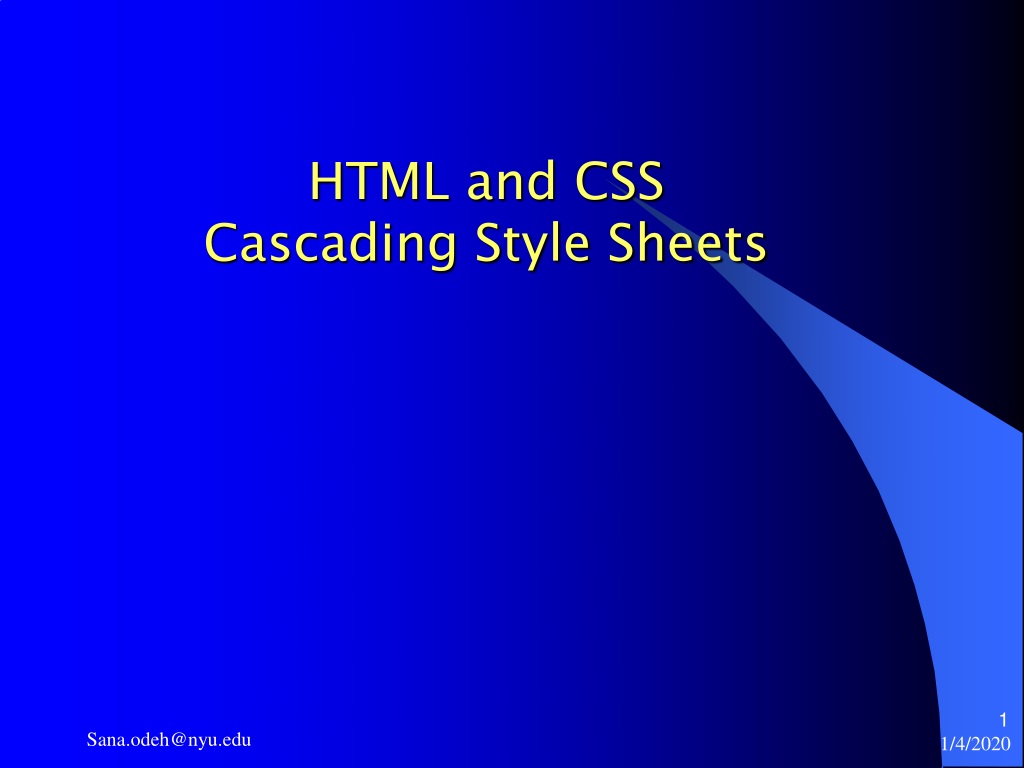 HTML and CSS
Cascading Style Sheets

Sana.odeh@nyu.edu

1
1/4/2020